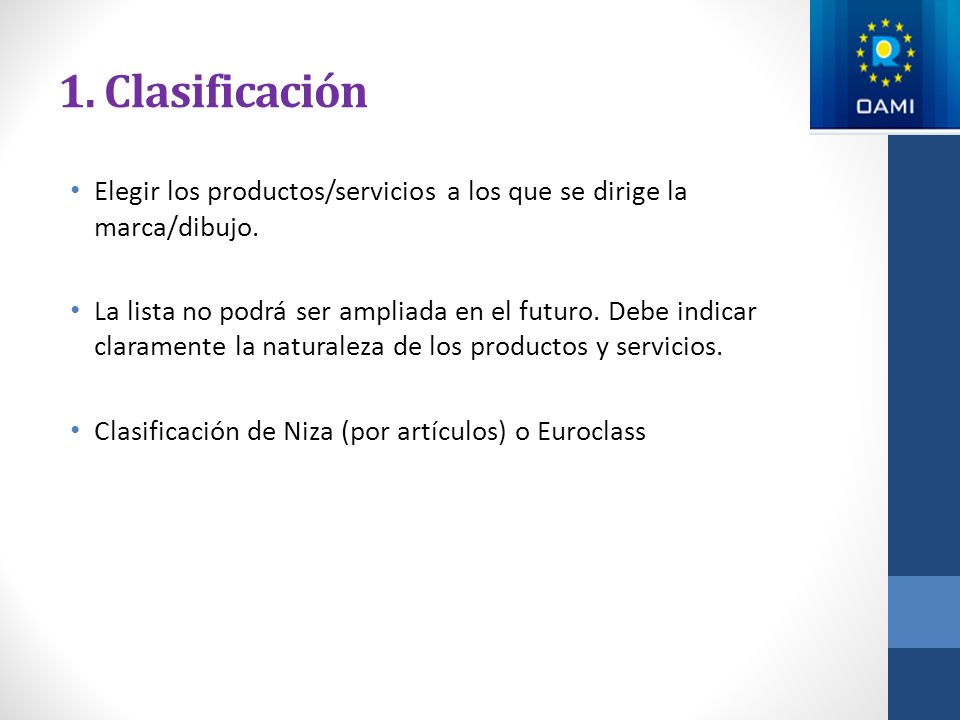 1. Clasificación

OAMI

• Elegir los productos/servicios a los que se dirige la marca/dibujo.

• La lista no podrá ser ampliada en el futuro. Debe indicar claramente la naturaleza de los productos y servicios.

• Clasificación de Niza (por artículos) o Euroclass